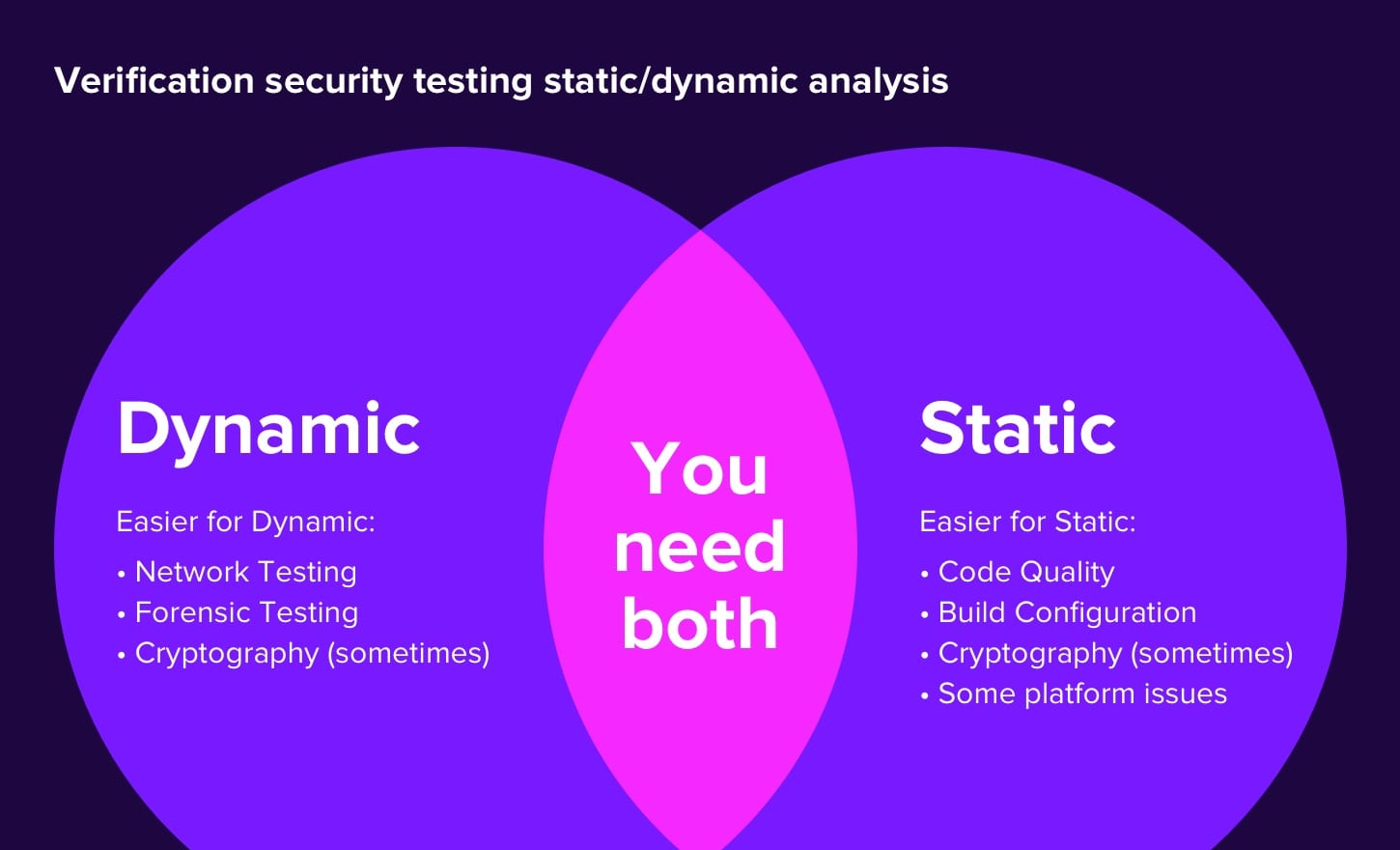 Verification security testing static/dynamic analysis

Dynamic

Easier for Dynamic:

• Network Testing
• Forensic Testing
• Cryptography (sometimes)

You need both

Static

Easier for Static:

• Code Quality
• Build Configuration
• Cryptography (sometimes)
• Some platform issues